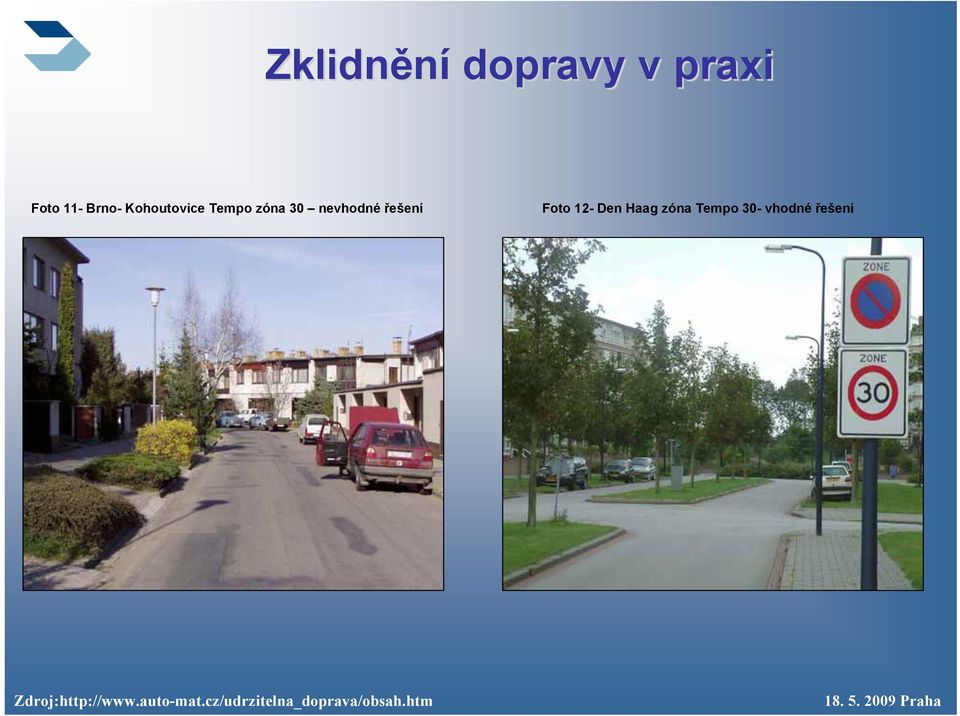 Zklidnění dopravy v praxi

Foto 11- Brno- Kohoutovice Tempo zóna 30 – nevhodné řešení

Foto 12- Den Haag zóna Tempo 30- vhodné řešení

ZONE

ZONE
30

Zdroj:http://www.auto-mat.cz/udrzitelna_doprava/obsah.htm

18. 5. 2009 Praha